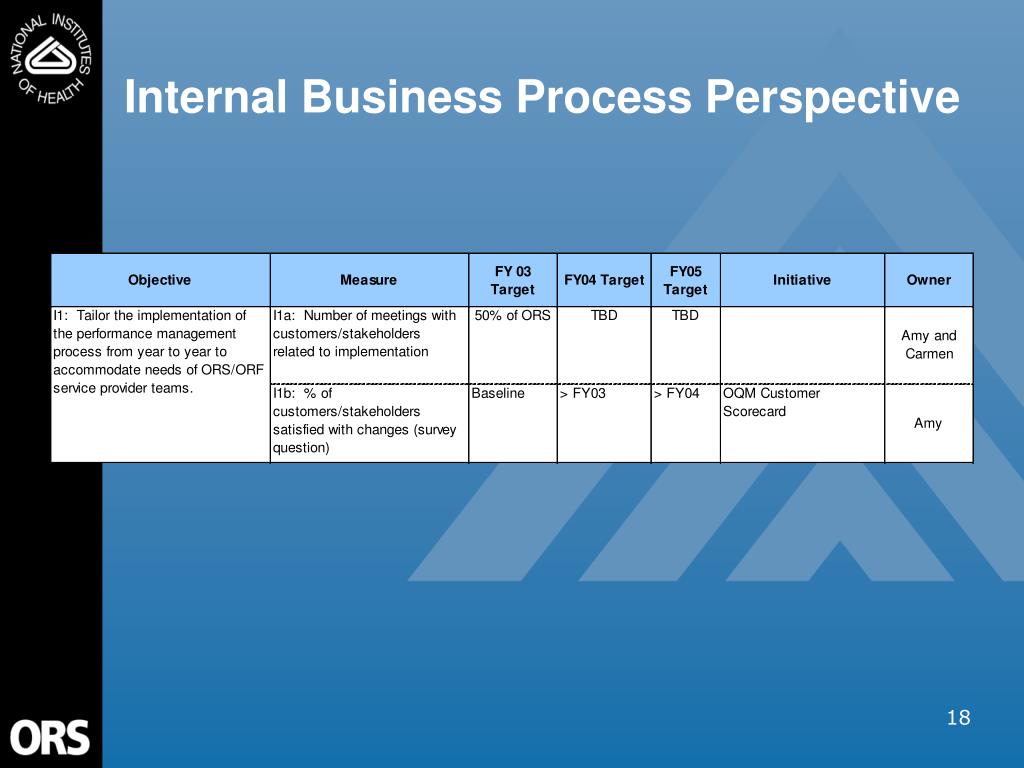 NATIONAL INSTITUTES OF HEALTH

Internal Business Process Perspective

| Objective | Measure | FY 03 Target | FY04 Target | FY05 Target | Initiative | Owner |
|---|---|---|---|---|---|---|
| I1: Tailor the implementation of the performance management process from year to year to accommodate needs of ORS/ORF service provider teams. | I1a: Number of meetings with customers/stakeholders related to implementation | 50% of ORS | TBD | TBD | | Amy and Carmen |
| | I1b: % of customers/stakeholders satisfied with changes (survey question) | Baseline | > FY03 | > FY04 | OQM Customer Scorecard | Amy |

ORS

18